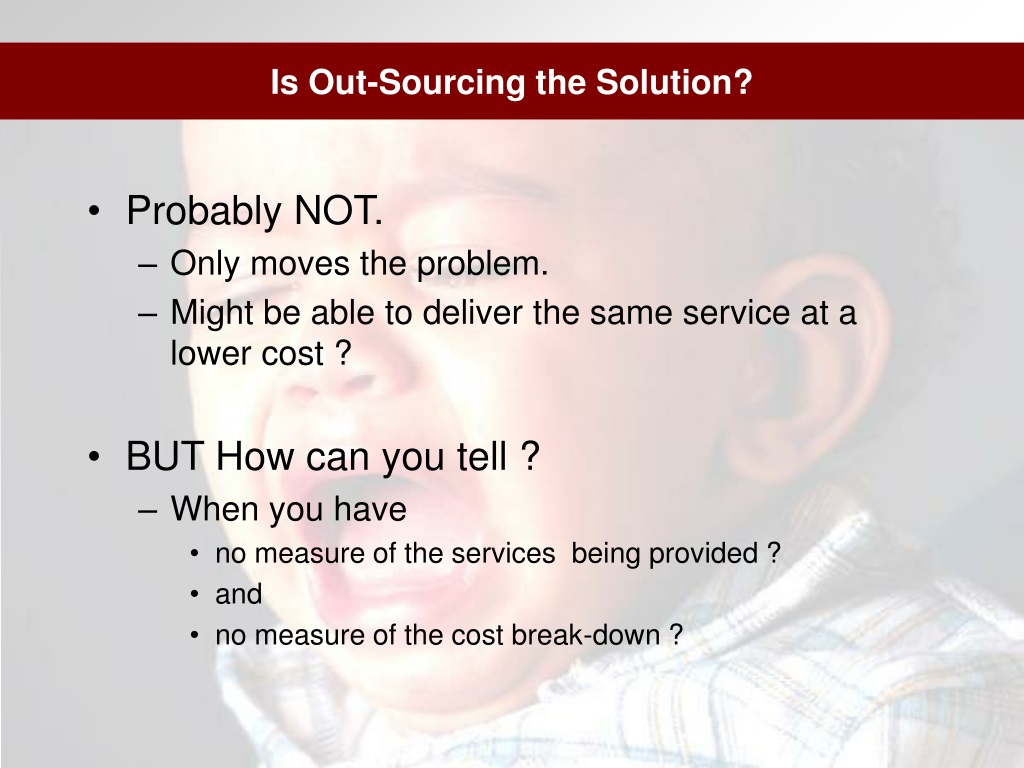 Is Out-Sourcing the Solution?

• Probably NOT.
– Only moves the problem.
– Might be able to deliver the same service at a lower cost ?

• BUT How can you tell ?
– When you have
• no measure of the services being provided ?
• and
• no measure of the cost break-down ?